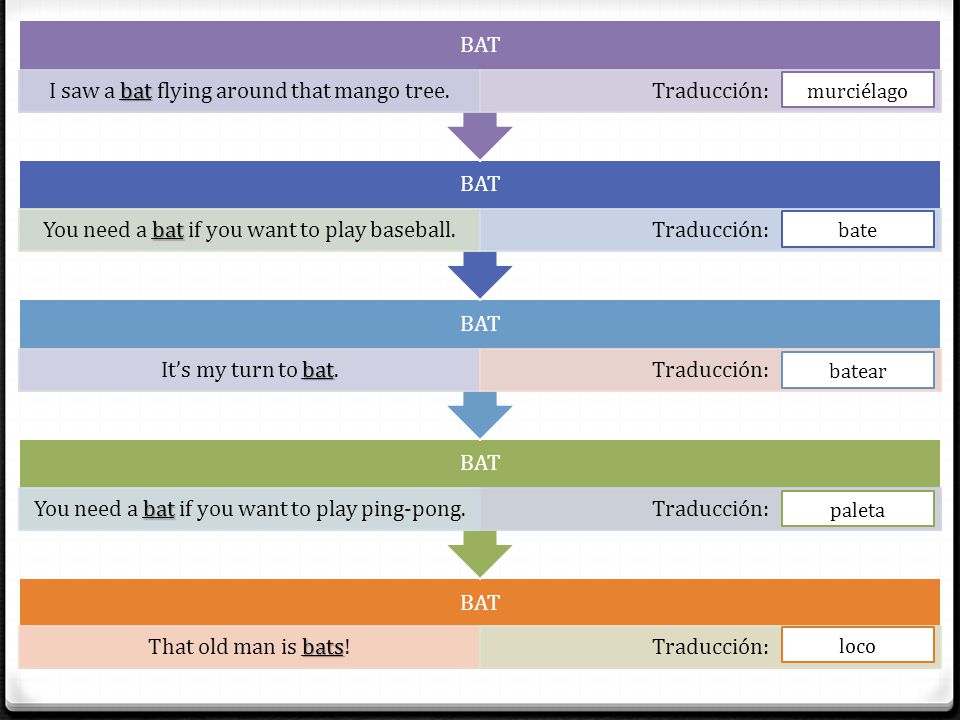 BAT

I saw a bat flying around that mango tree. Traducción: murciélago

BAT

You need a bat if you want to play baseball. Traducción: bate

BAT

It's my turn to bat. Traducción: batear

BAT

You need a bat if you want to play ping-pong. Traducción: paleta

BAT

That old man is bats! Traducción: loco